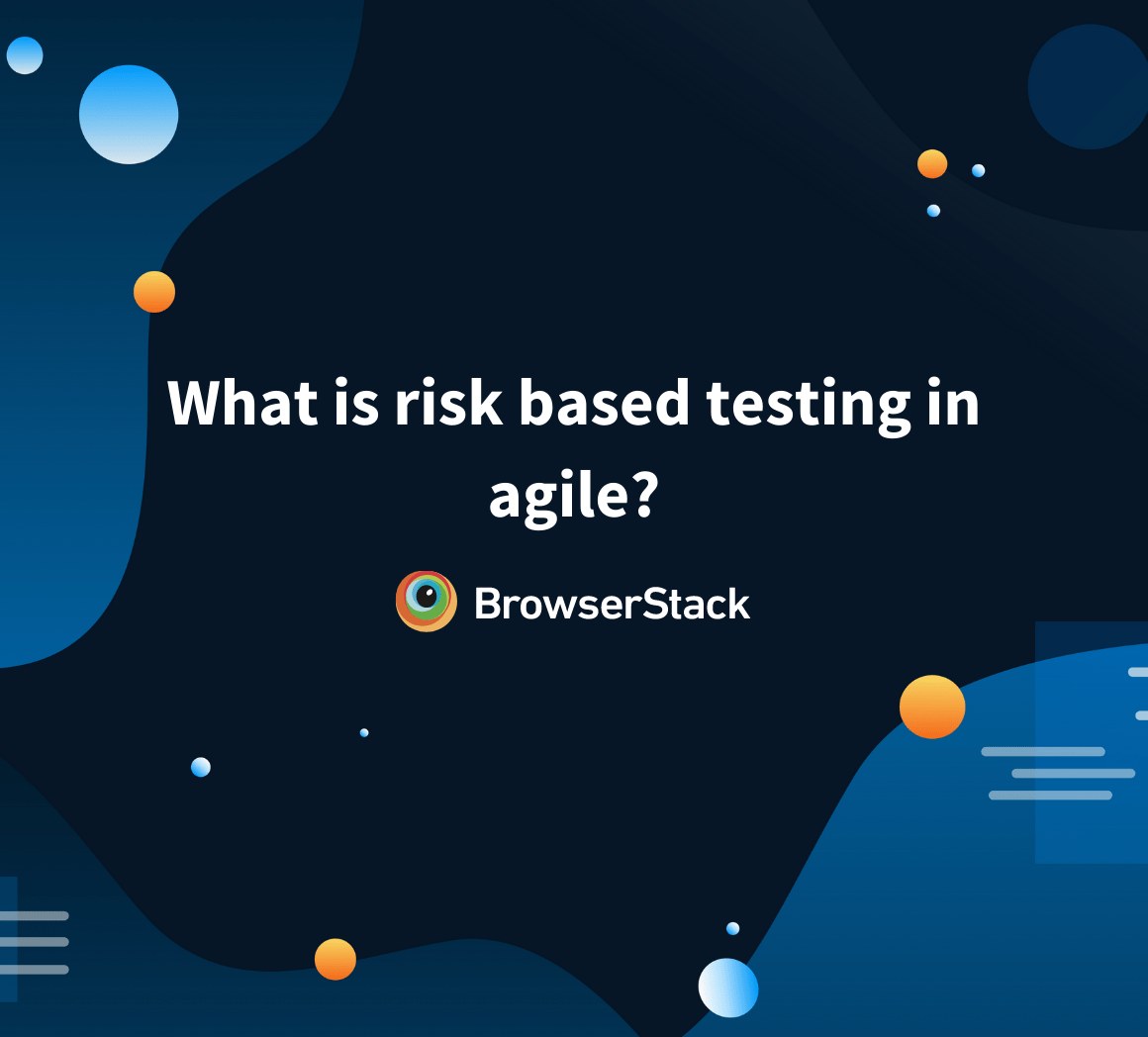 What is risk based testing in agile?

BrowserStack